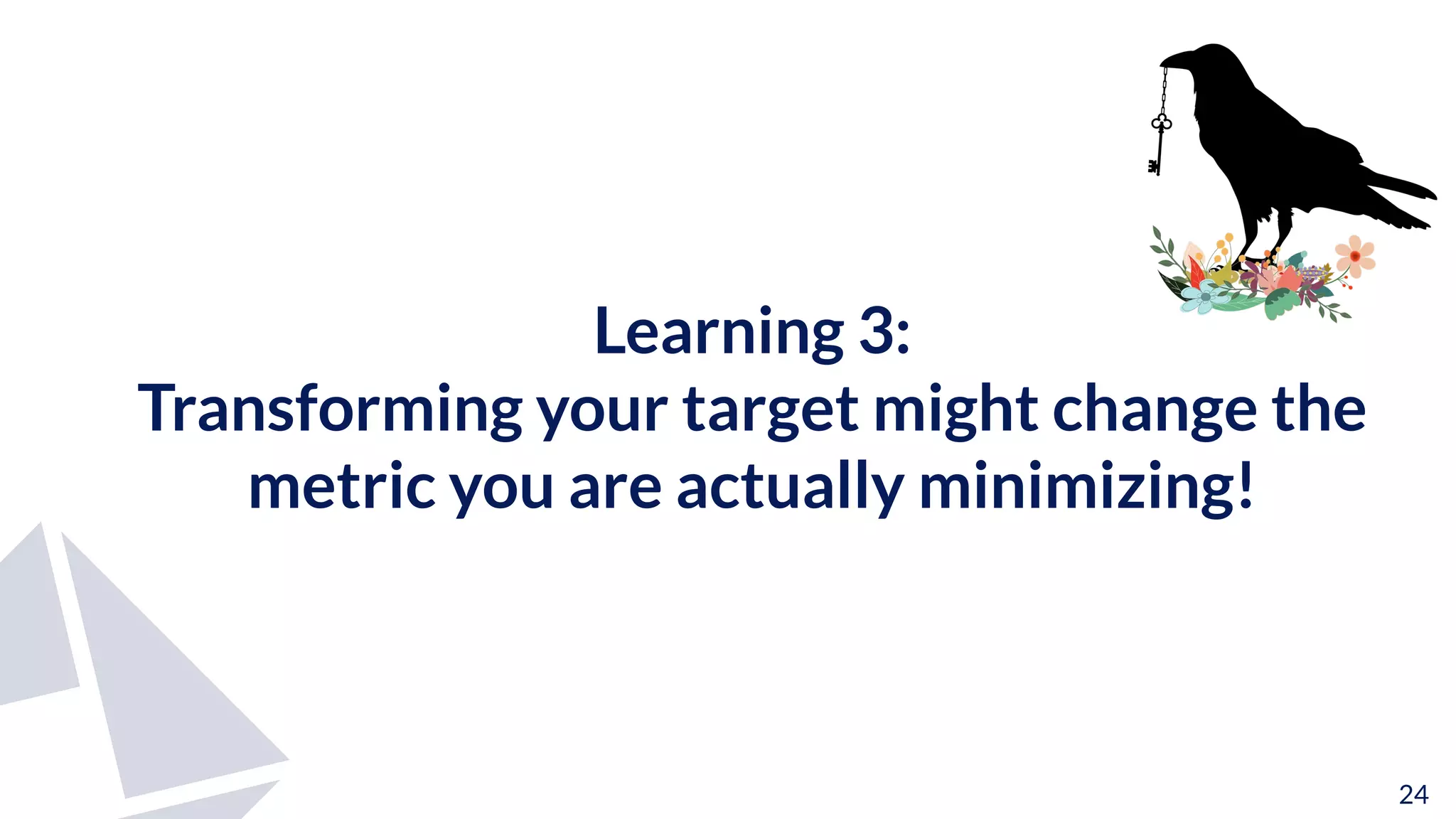 Learning 3:
Transforming your target might change the metric you are actually minimizing!

24